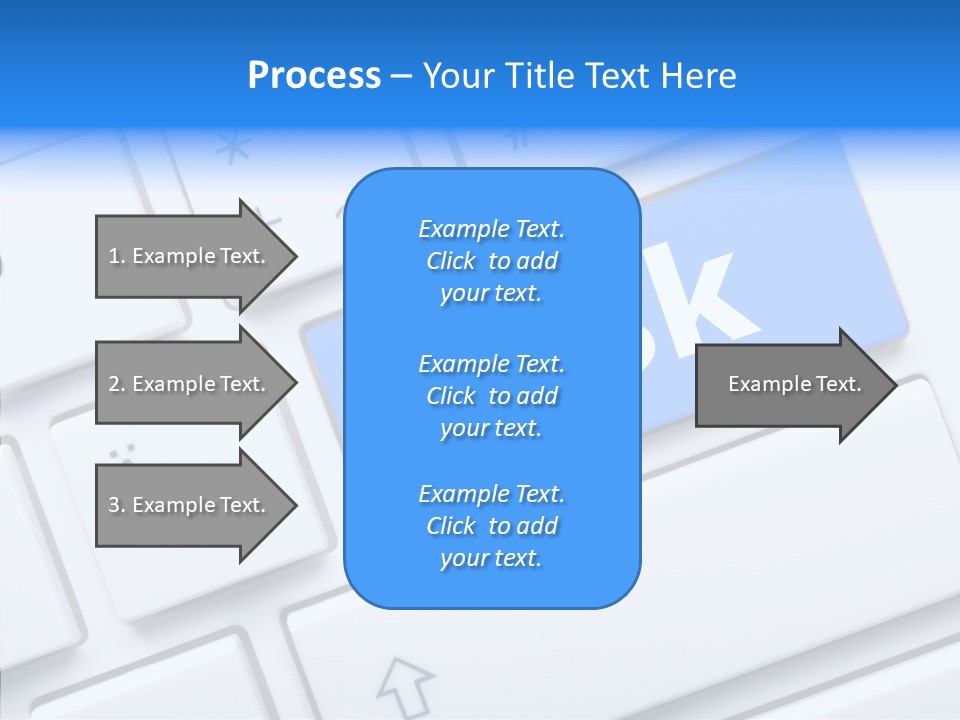 Process – Your Title Text Here

1. Example Text.

2. Example Text.

3. Example Text.

Example Text. Click to add your text.

Example Text. Click to add your text.

Example Text. Click to add your text.

Example Text.